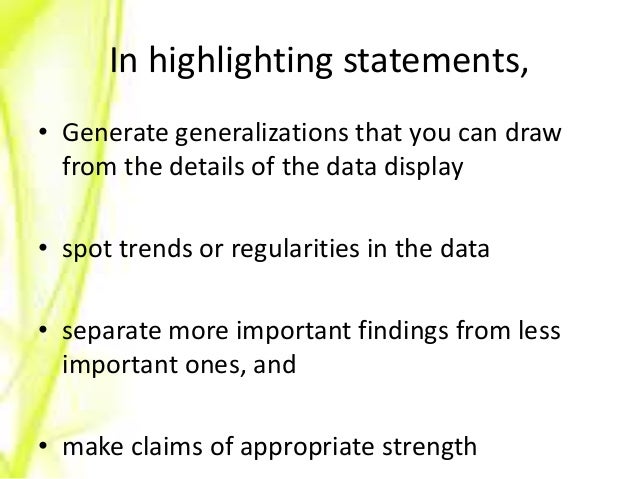 In highlighting statements,

• Generate generalizations that you can draw from the details of the data display

• spot trends or regularities in the data

• separate more important findings from less important ones, and

• make claims of appropriate strength